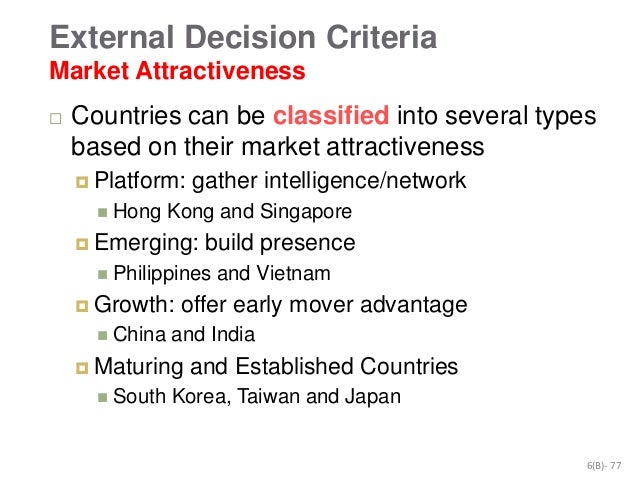 External Decision Criteria
Market Attractiveness

Countries can be classified into several types based on their market attractiveness

Platform: gather intelligence/network

Hong Kong and Singapore

Emerging: build presence

Philippines and Vietnam

Growth: offer early mover advantage

China and India

Maturing and Established Countries

South Korea, Taiwan and Japan

6(B)- 77